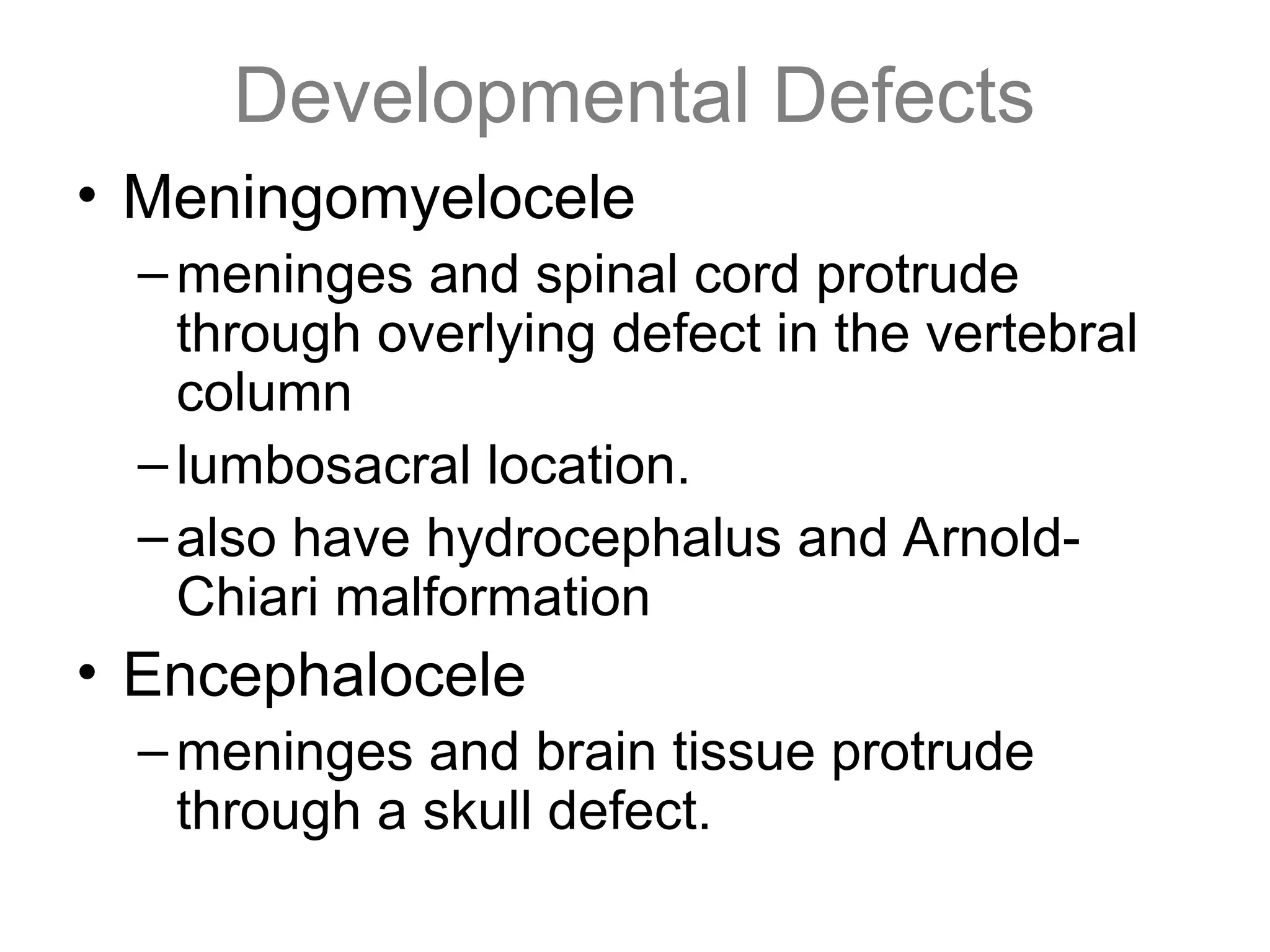 Developmental Defects

• Meningomyelocele
– meninges and spinal cord protrude through overlying defect in the vertebral column
– lumbosacral location.
– also have hydrocephalus and Arnold-Chiari malformation

• Encephalocele
– meninges and brain tissue protrude through a skull defect.